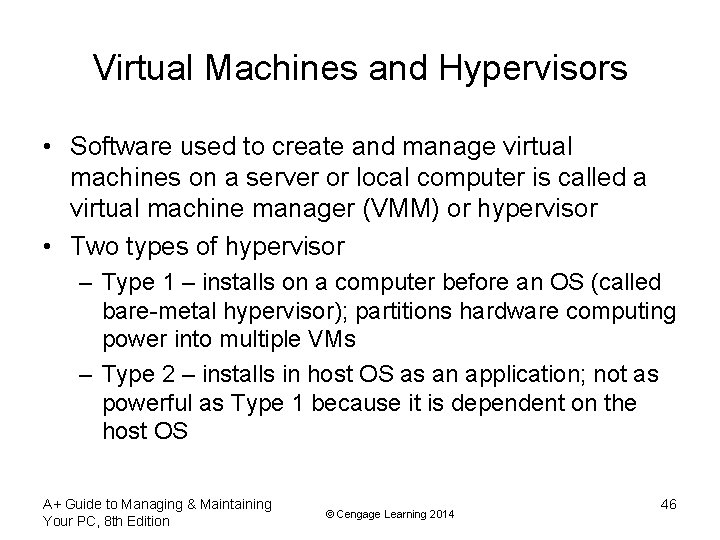 Virtual Machines and Hypervisors

• Software used to create and manage virtual machines on a server or local computer is called a virtual machine manager (VMM) or hypervisor
• Two types of hypervisor
– Type 1 – installs on a computer before an OS (called bare-metal hypervisor); partitions hardware computing power into multiple VMs
– Type 2 – installs in host OS as an application; not as powerful as Type 1 because it is dependent on the host OS

A+ Guide to Managing & Maintaining Your PC, 8th Edition

© Cengage Learning 2014

46